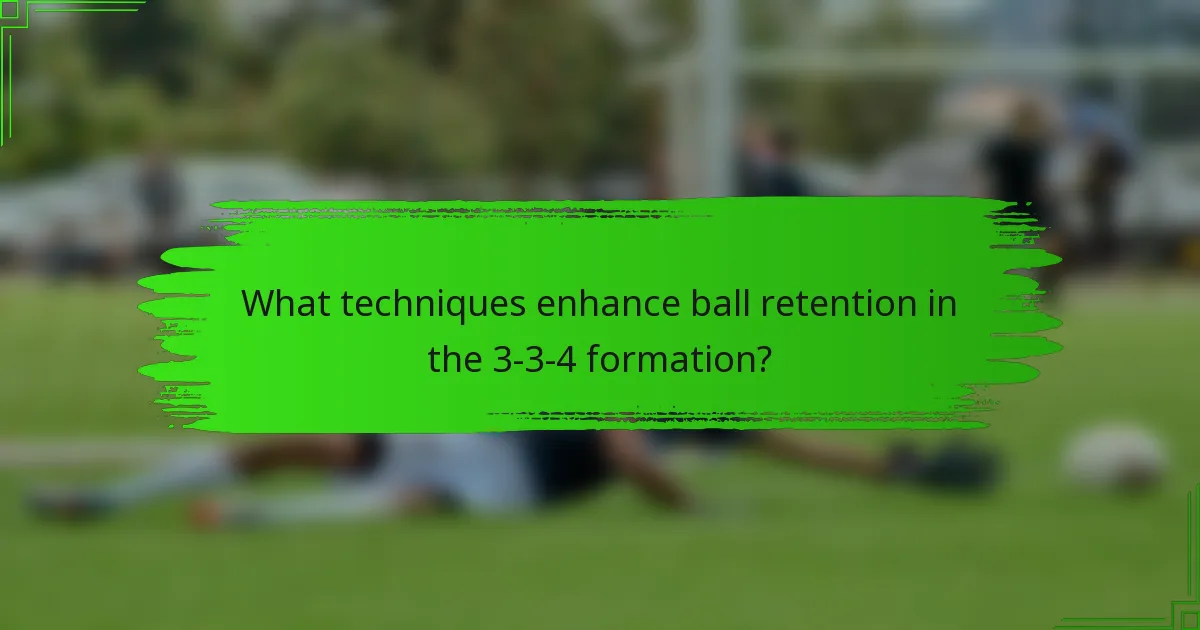 What techniques enhance ball retention in the 3-3-4 formation?